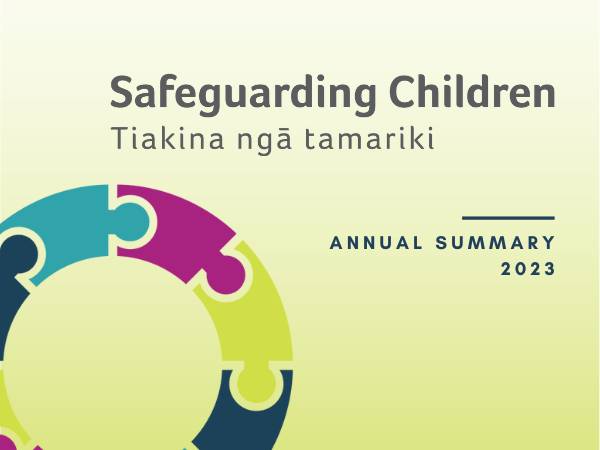 Safeguarding Children
Tiakina ngā tamariki

ANNUAL SUMMARY
2023